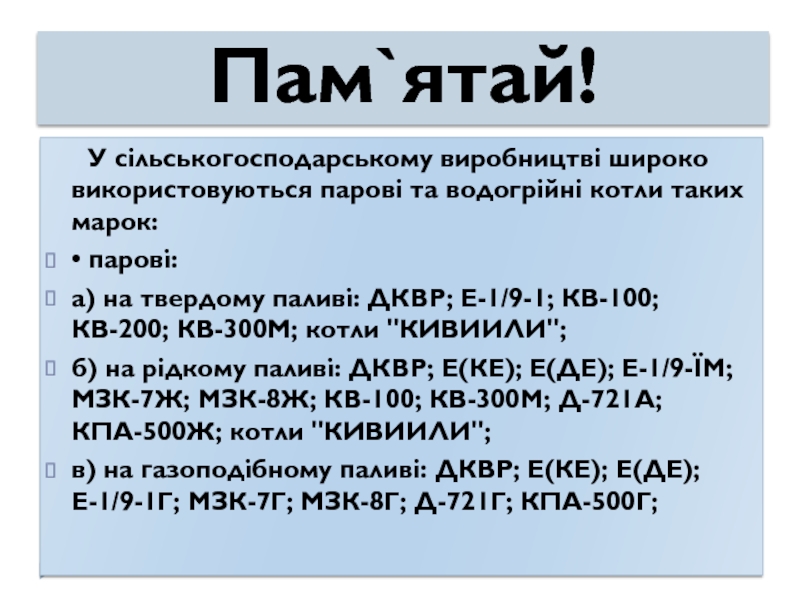 Пам`ятай!

У сільськогосподарському виробництві широко використовуються парові та водогрійні котли таких марок:

• парові:

а) на твердому паливі: ДКВР; Е-1/9-1; КВ-100; КВ-200; КВ-300М; котли "КИВИИЛИ";

б) на рідкому паливі: ДКВР; Е(КЕ); Е(ДЕ); Е-1/9-ЇМ; МЗК-7Ж; МЗК-8Ж; КВ-100; КВ-300М; Д-721А; КПА-500Ж; котли "КИВИИЛИ";

в) на газоподібному паливі: ДКВР; Е(КЕ); Е(ДЕ); Е-1/9-1Г; МЗК-7Г; МЗК-8Г; Д-721Г; КПА-500Г;